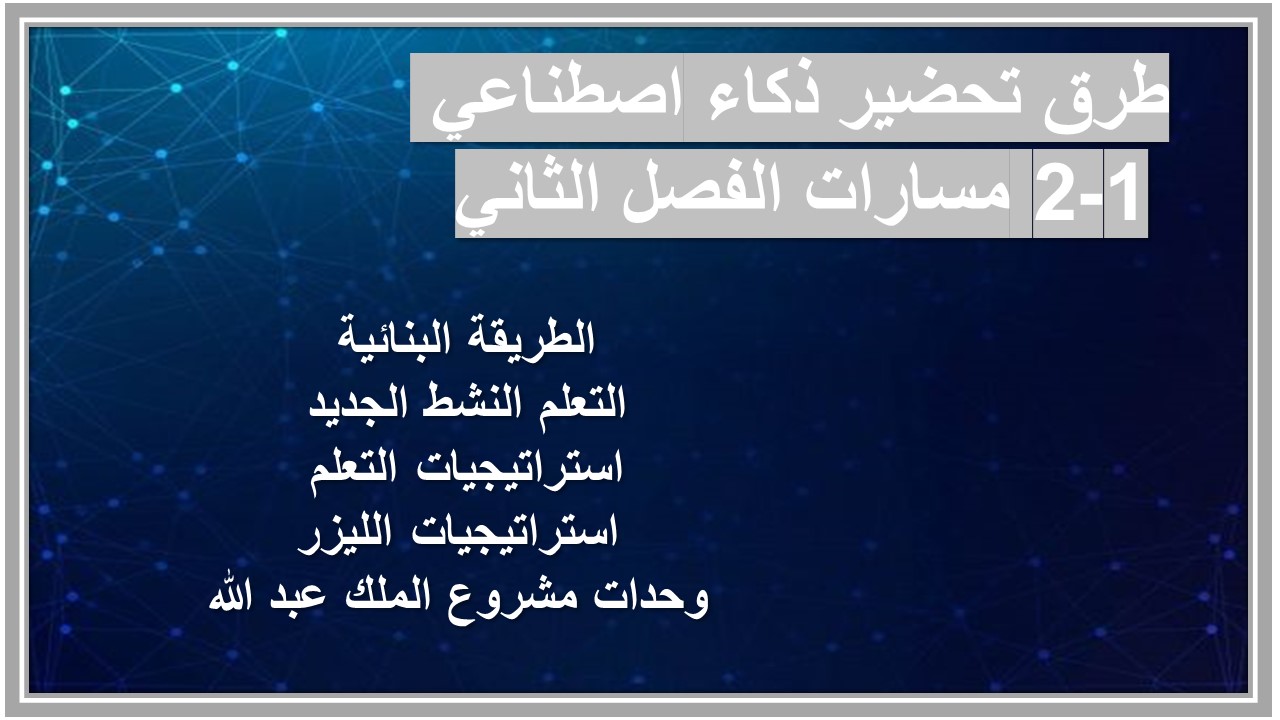 طرق تحضير ذكاء اصطناعي
1-2 مسارات الفصل الثاني

الطريقة البنائية
التعلم النشط الجديد
استراتيجيات التعلم
استراتيجيات الليزر
وحدات مشروع الملك عبد الله